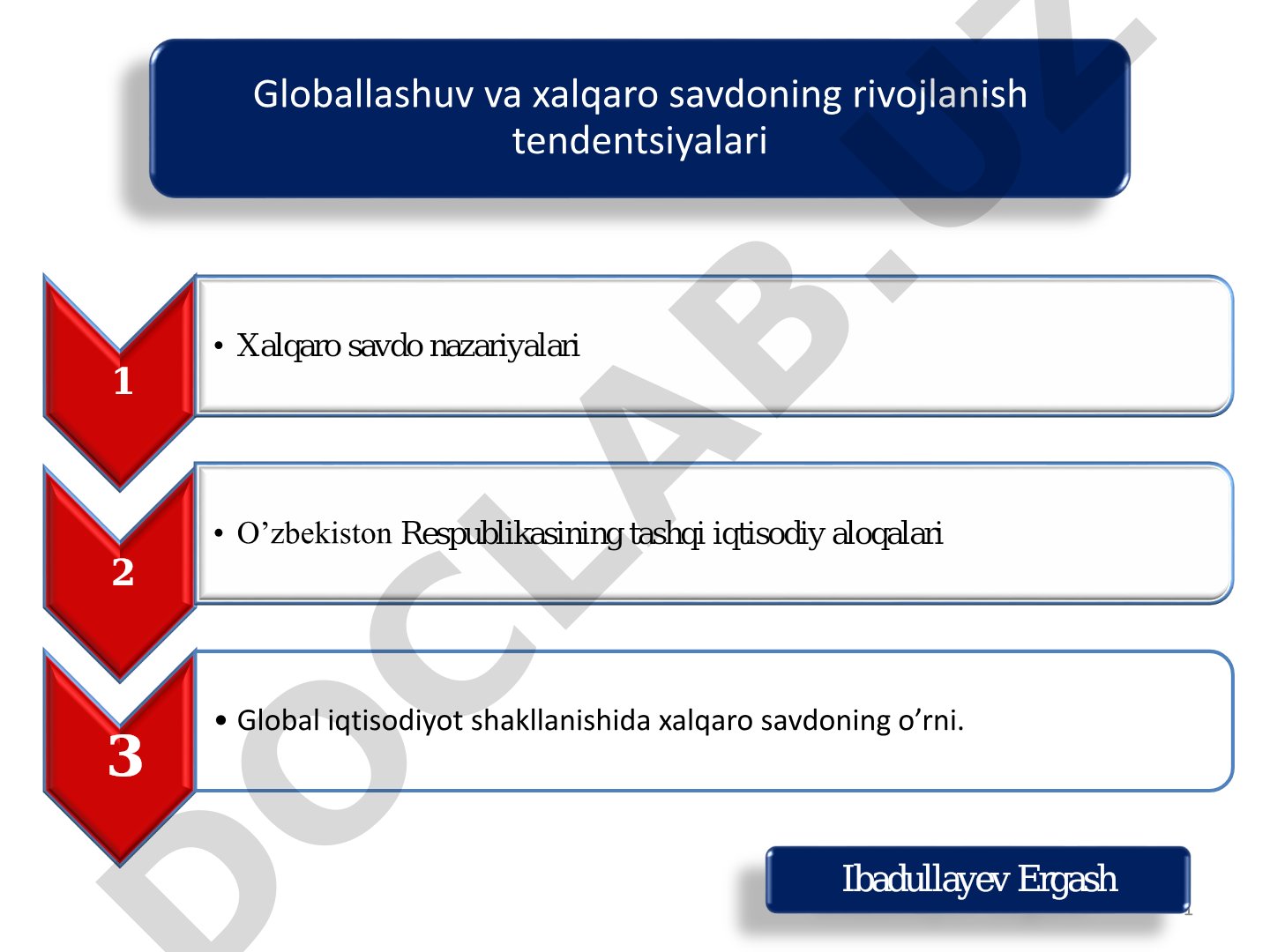 Globallashuv va xalqaro savdoning rivojlanish tendentsiyalari

1

• Xalqaro savdo nazariyalari

2

• O’zbekiston Respublikasining tashqi iqtisodiy aloqalari

3

• Global iqtisodiyot shakllanishida xalqaro savdoning o’rni.

Ibadullayev Ergash

1

DOCLAB.UZ